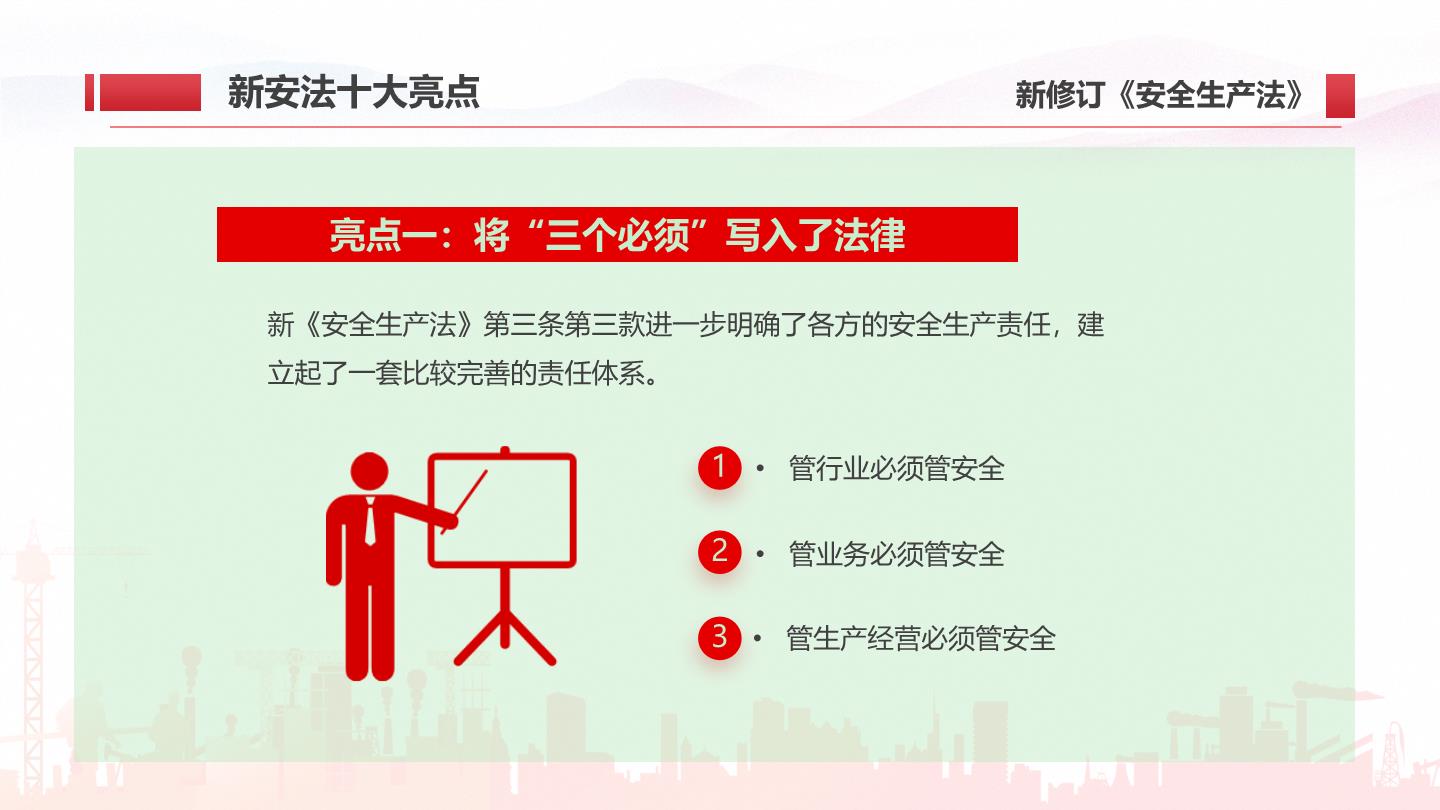 新安法十大亮点

新修订《安全生产法》

亮点一：将“三个必须”写入了法律

新《安全生产法》第三条第三款进一步明确了各方的安全生产责任，建立起了一套比较完善的责任体系。

1 • 管行业必须管安全

2 • 管业务必须管安全

3 • 管生产经营必须管安全